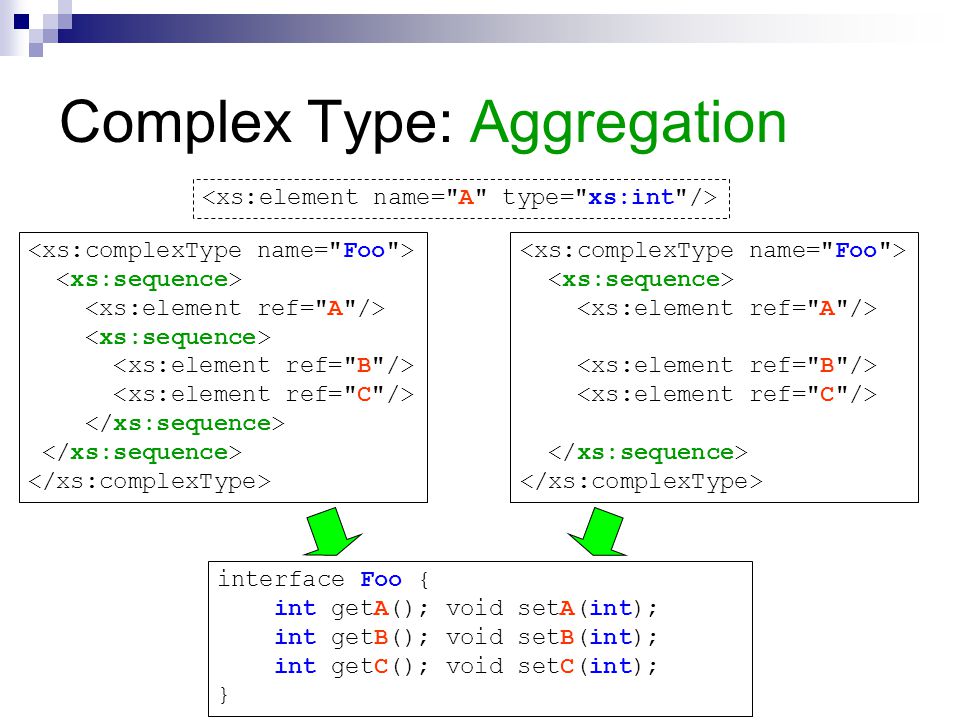 Complex Type: Aggregation

<xs:element name="A" type="xs:int"/>

<xs:complexType name="Foo">
<xs:sequence>
<xs:element ref="A"/>
<xs:sequence>
<xs:element ref="B"/>
<xs:element ref="C"/>
</xs:sequence>
</xs:sequence>
</xs:complexType>

<xs:complexType name="Foo">
<xs:sequence>
<xs:element ref="A"/>

<xs:element ref="B"/>
<xs:element ref="C"/>

</xs:sequence>
</xs:complexType>

interface Foo {
int getA(); void setA(int);
int getB(); void setB(int);
int getC(); void setC(int);
}